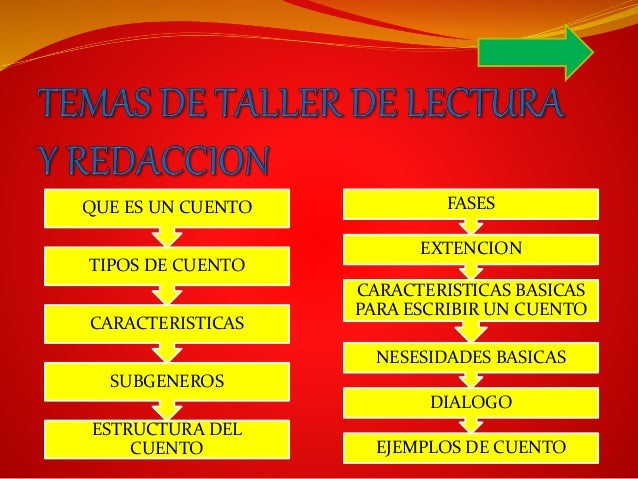 TEMAS DE TALLER DE LECTURA Y REDACCION

QUE ES UN CUENTO

TIPOS DE CUENTO

CARACTERISTICAS

SUBGENEROS

ESTRUCTURA DEL CUENTO

FASES

EXTENCION

CARACTERISTICAS BASICAS PARA ESCRIBIR UN CUENTO

NESESIDADES BASICAS

DIALOGO

EJEMPLOS DE CUENTO